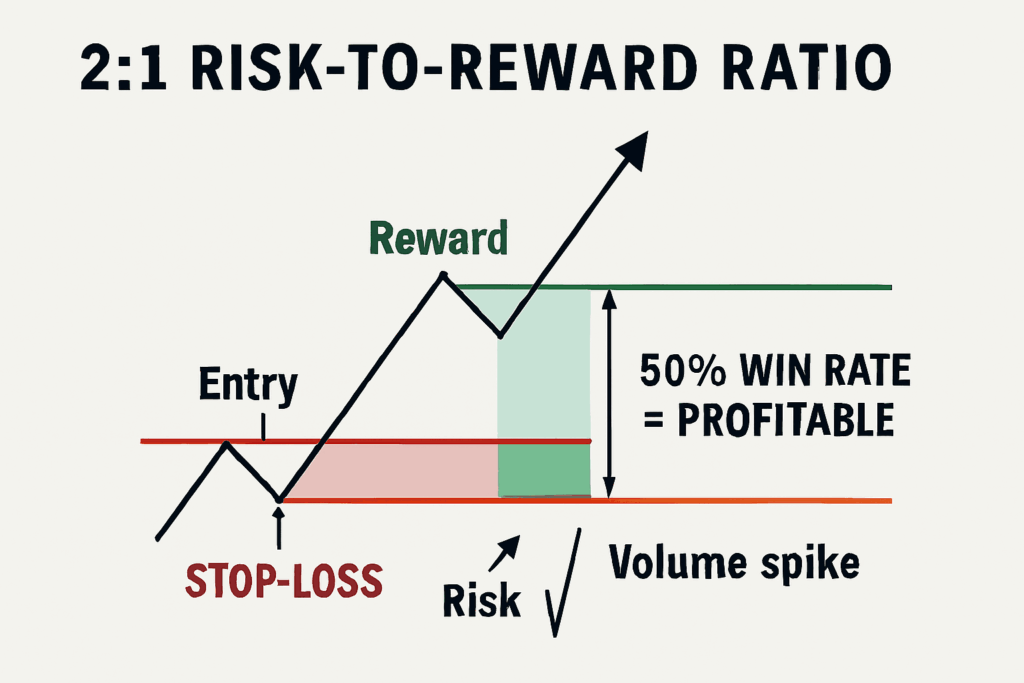 2:1 RISK-TO-REWARD RATIO

Reward

Entry

50% WIN RATE = PROFITABLE

STOP-LOSS

Risk

Volume spike